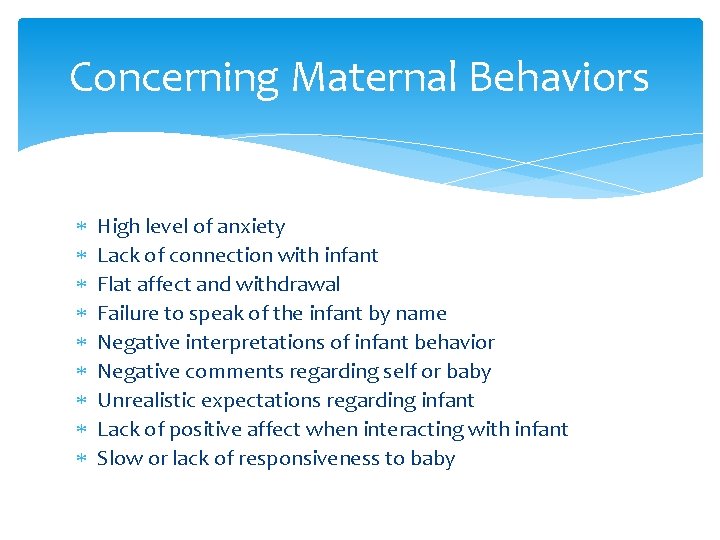 Concerning Maternal Behaviors

* High level of anxiety
* Lack of connection with infant
* Flat affect and withdrawal
* Failure to speak of the infant by name
* Negative interpretations of infant behavior
* Negative comments regarding self or baby
* Unrealistic expectations regarding infant
* Lack of positive affect when interacting with infant
* Slow or lack of responsiveness to baby